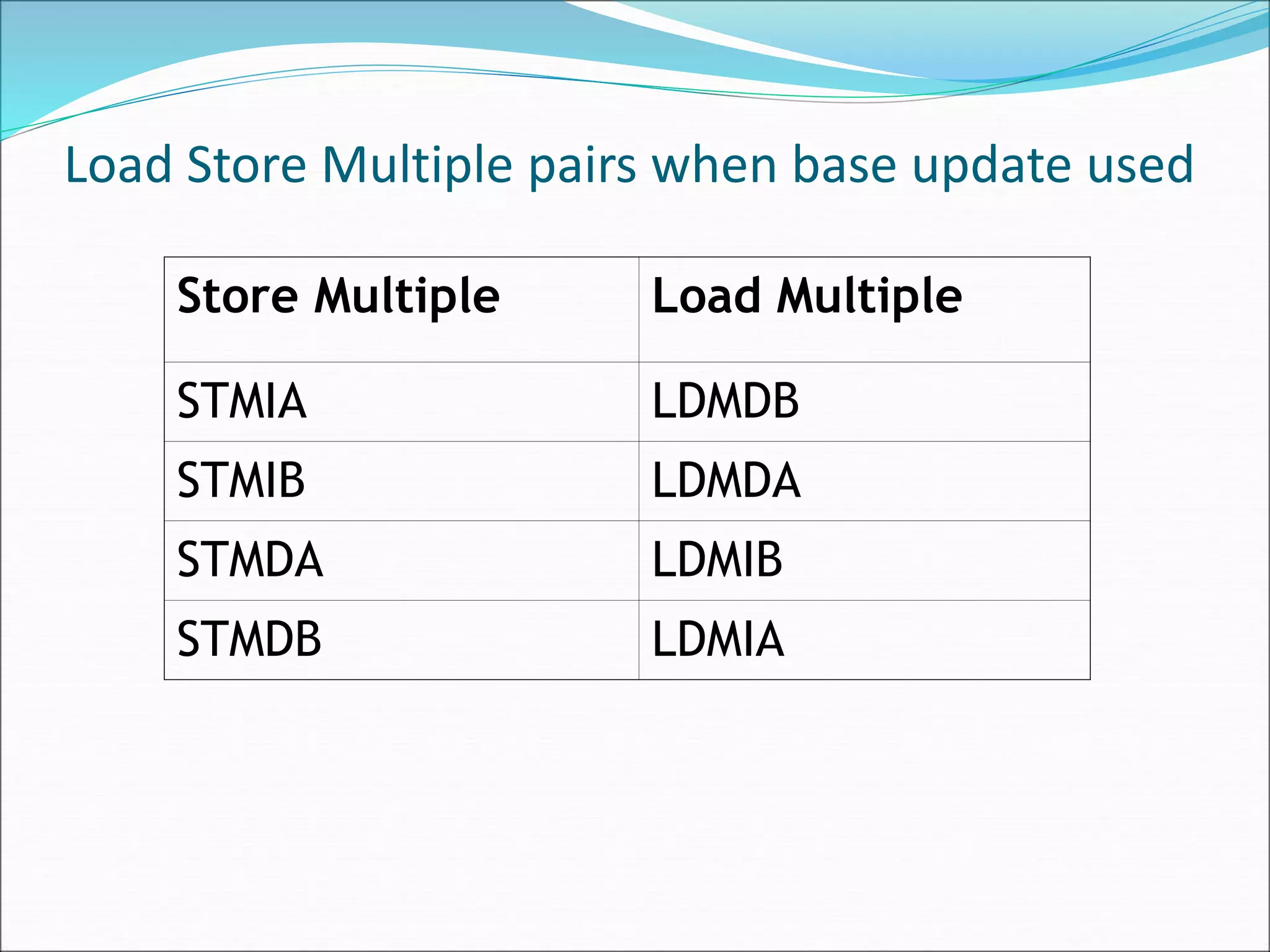 Load Store Multiple pairs when base update used

| Store Multiple | Load Multiple |
|---|---|
| STMIA | LDMDB |
| STMIB | LDMDA |
| STMDA | LDMIB |
| STMDB | LDMIA |